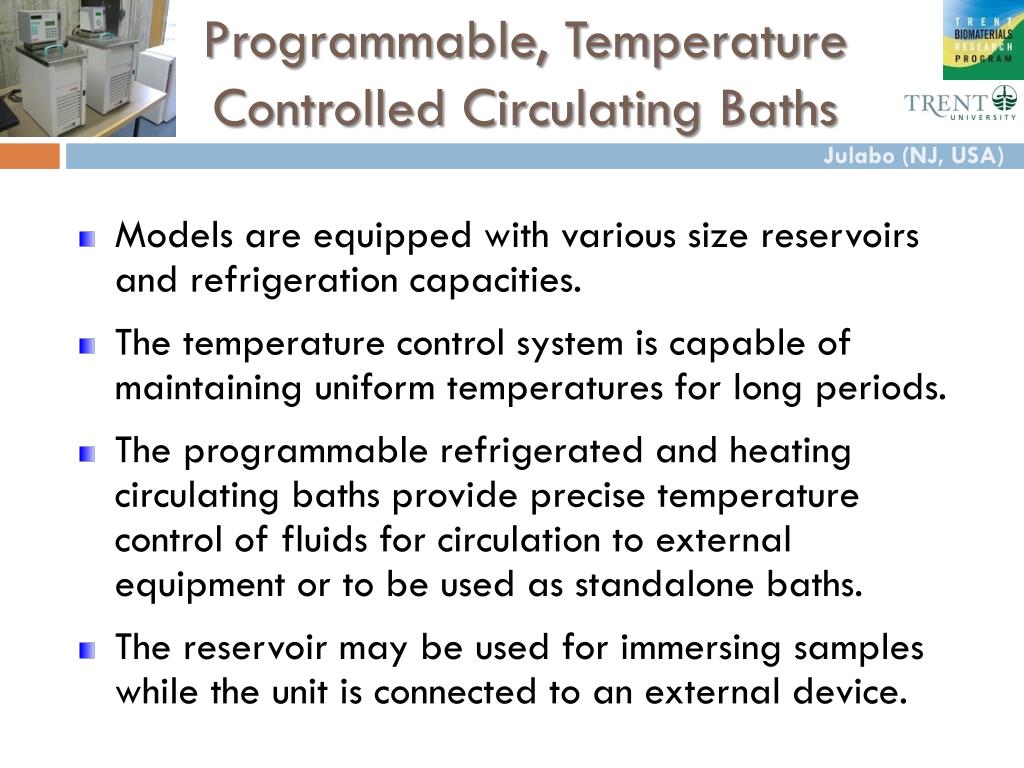 Programmable, Temperature Controlled Circulating Baths

TRENT BIOMATERIALS RESEARCH PROGRAM

TRENT UNIVERSITY

Julabo (NJ, USA)

Models are equipped with various size reservoirs and refrigeration capacities.

The temperature control system is capable of maintaining uniform temperatures for long periods.

The programmable refrigerated and heating circulating baths provide precise temperature control of fluids for circulation to external equipment or to be used as standalone baths.

The reservoir may be used for immersing samples while the unit is connected to an external device.